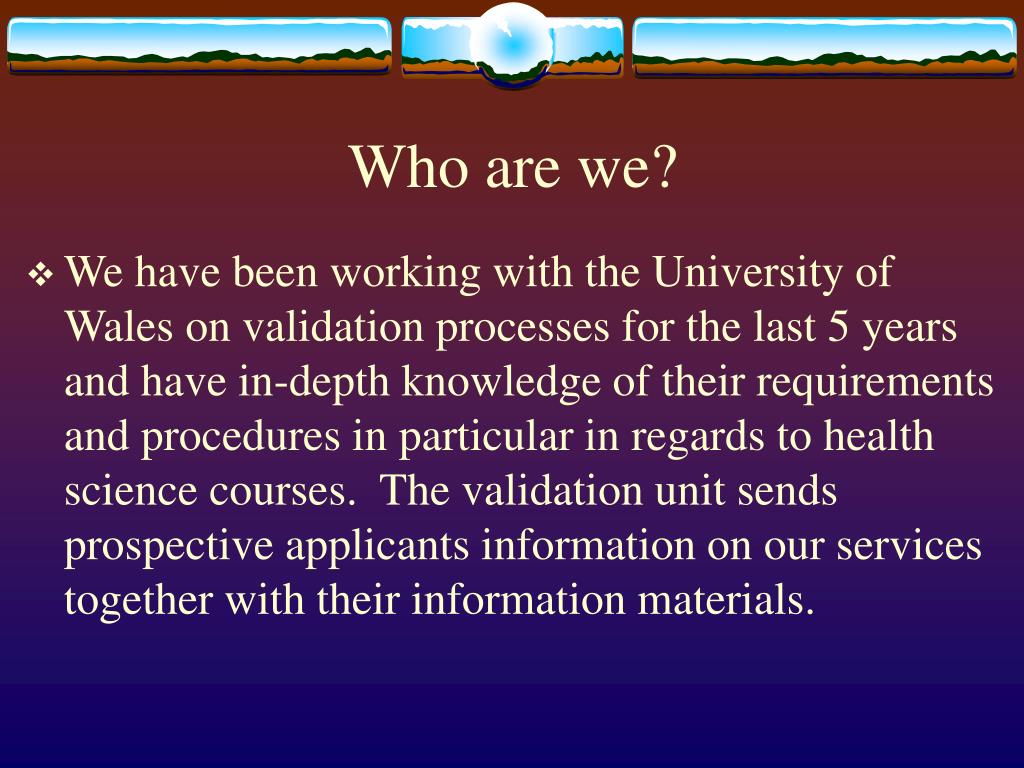 Who are we?

❖ We have been working with the University of Wales on validation processes for the last 5 years and have in-depth knowledge of their requirements and procedures in particular in regards to health science courses.  The validation unit sends prospective applicants information on our services together with their information materials.